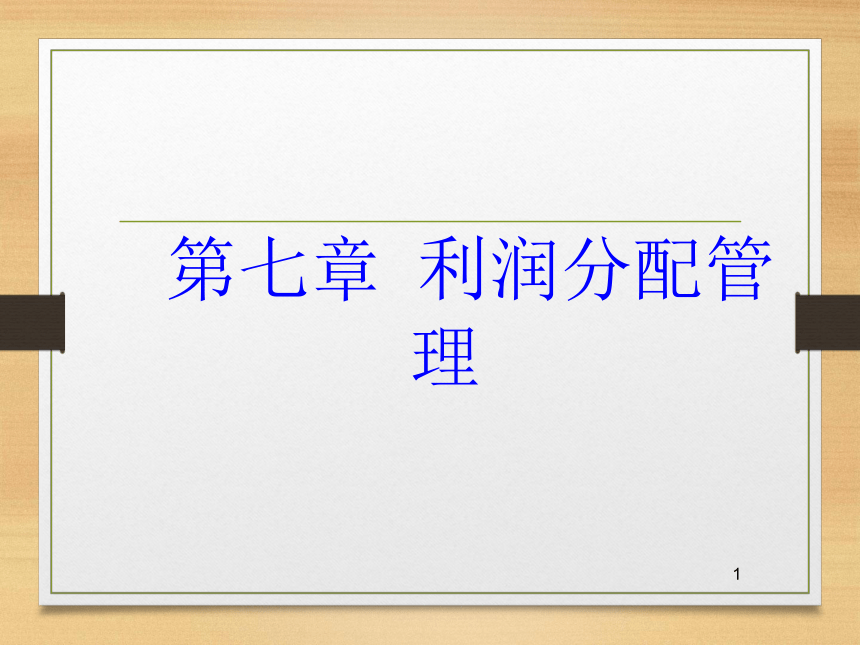 第七章 利润分配管理

1